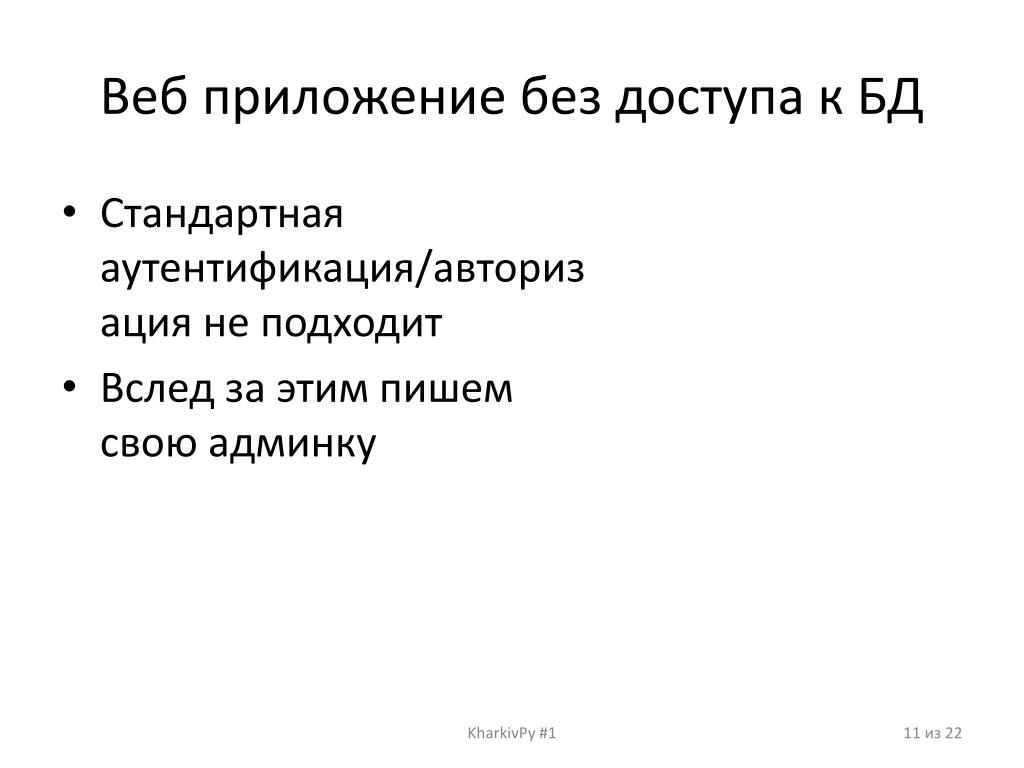 Веб приложение без доступа к БД

• Стандартная аутентификация/авторизация не подходит
• Вслед за этим пишем свою админку

KharkivPy #1

11 из 22